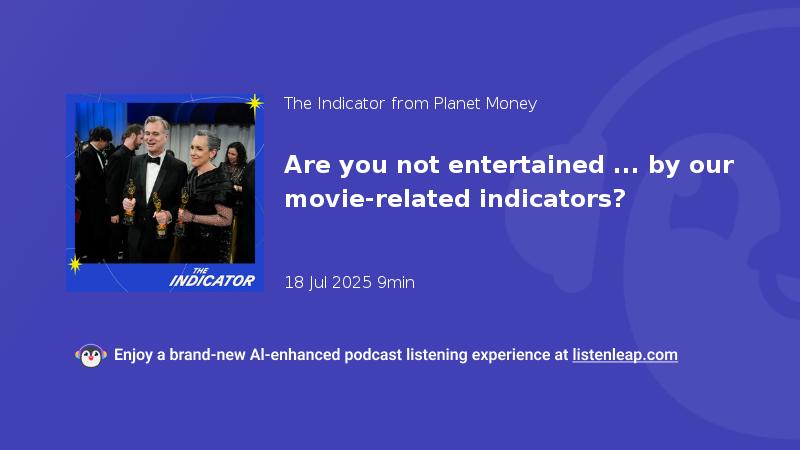 THE INDICATOR

The Indicator from Planet Money

Are you not entertained ... by our movie-related indicators?

18 Jul 2025 9min

Enjoy a brand-new AI-enhanced podcast listening experience at listenleap.com